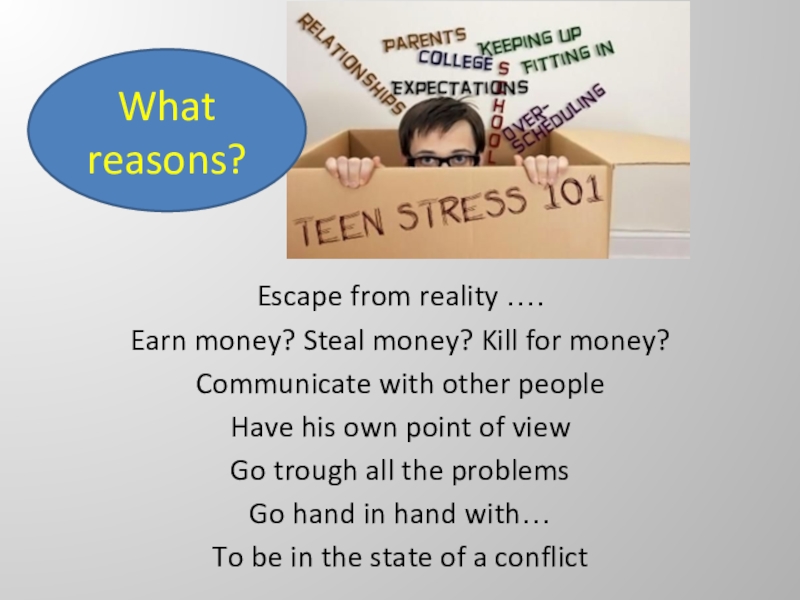 What reasons?

RELATIONSHIPS
PARENTS
COLLEGE
KEEPING UP
FITTING IN
EXPECTATIONS
SCHOOL
OVER-SCHEDULING
TEEN STRESS 101

Escape from reality ….
Earn money? Steal money? Kill for money?
Communicate with other people
Have his own point of view
Go trough all the problems
Go hand in hand with…
To be in the state of a conflict